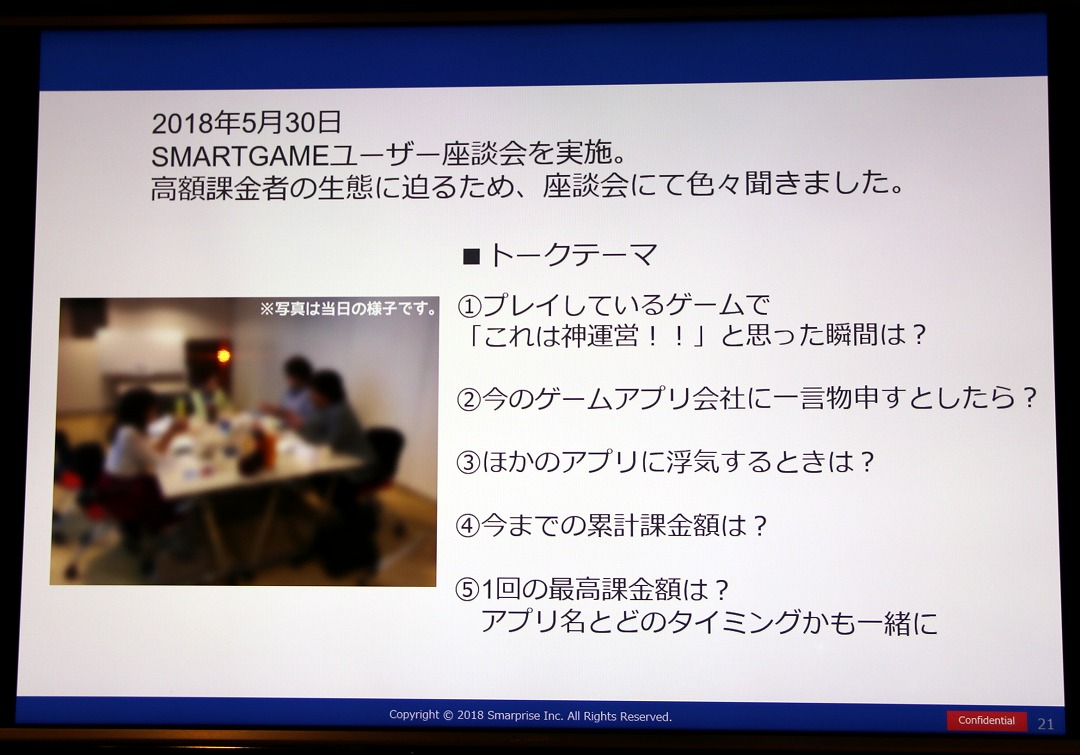 2018年5月30日
SMARTGAMEユーザー座談会を実施。
高額課金者の生態に迫るため、座談会にて色々聞きました。

※写真は当日の様子です。

■トークテーマ

①プレイしているゲームで
「これは神運営！！」と思った瞬間は？

②今のゲームアプリ会社に一言物申すとしたら？

③ほかのアプリに浮気するときは？

④今までの累計課金額は？

⑤1回の最高課金額は？
アプリ名とどのタイミングかも一緒に

Copyright © 2018 Smarprise Inc. All Rights Reserved.

Confidential

21